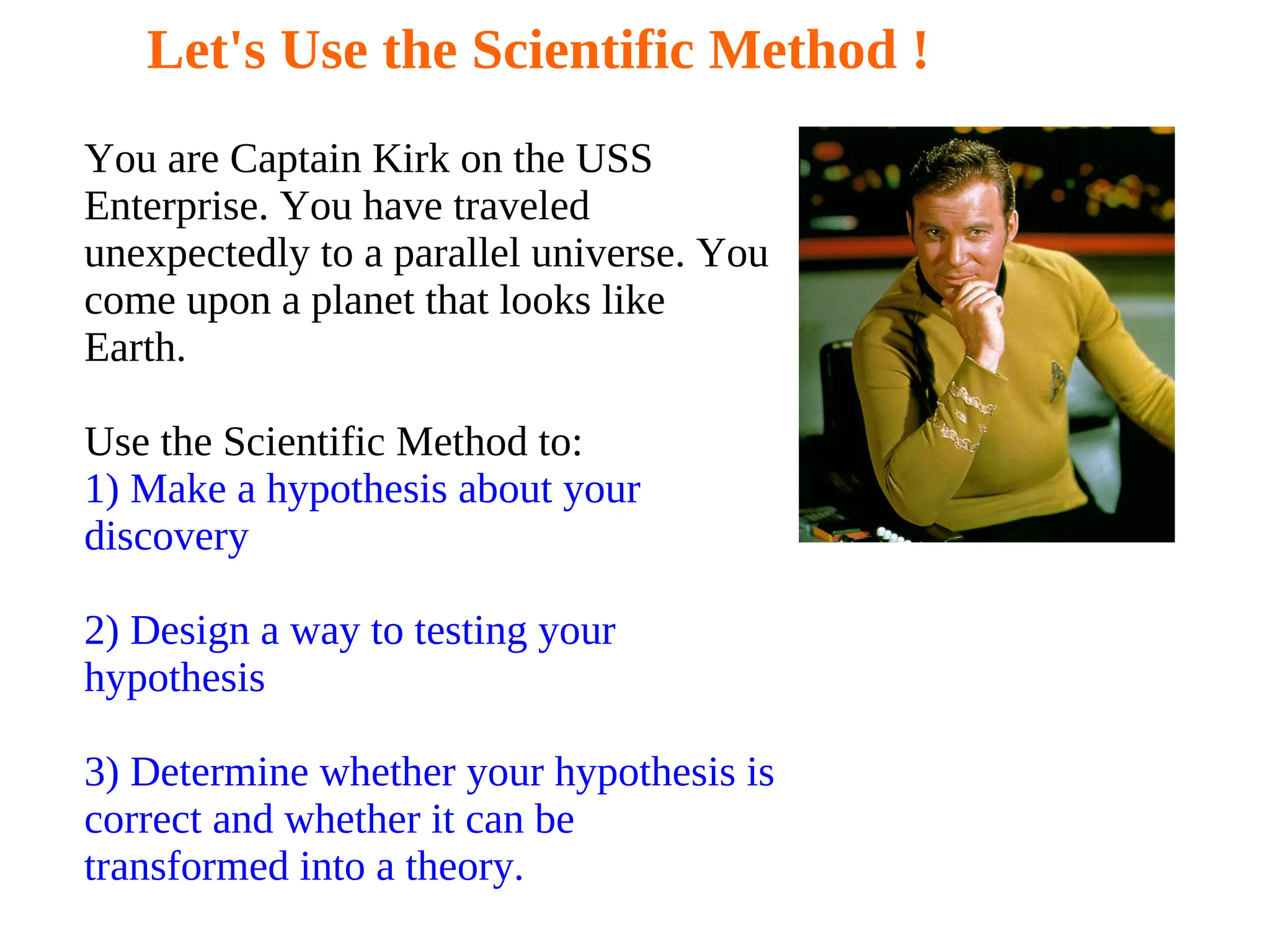 Let's Use the Scientific Method !

You are Captain Kirk on the USS Enterprise. You have traveled unexpectedly to a parallel universe. You come upon a planet that looks like Earth.

Use the Scientific Method to:
1) Make a hypothesis about your discovery

2) Design a way to testing your hypothesis

3) Determine whether your hypothesis is correct and whether it can be transformed into a theory.